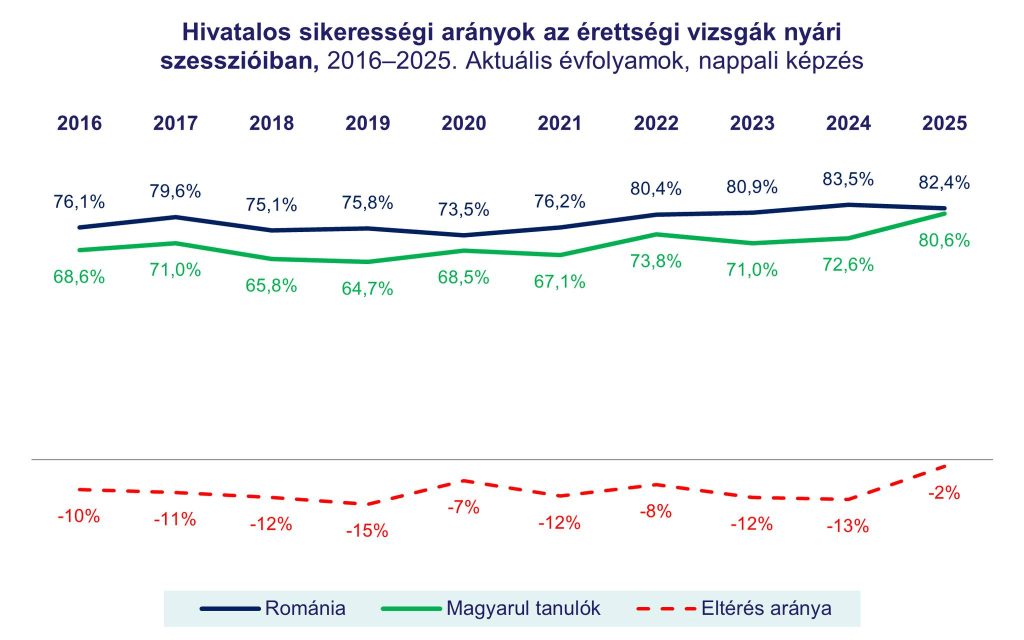 Hivatalos sikerességi arányok az érettségi vizsgák nyári szesszióiban, 2016–2025. Aktuális évfolyamok, nappali képzés

2016 2017 2018 2019 2020 2021 2022 2023 2024 2025

76,1% 79,6% 75,1% 75,8% 73,5% 76,2% 80,4% 80,9% 83,5% 82,4%

68,6% 71,0% 65,8% 64,7% 68,5% 67,1% 73,8% 71,0% 72,6% 80,6%

-10% -11% -12% -15% -7% -12% -8% -12% -13% -2%

Románia
Magyarul tanulók
Eltérés aránya